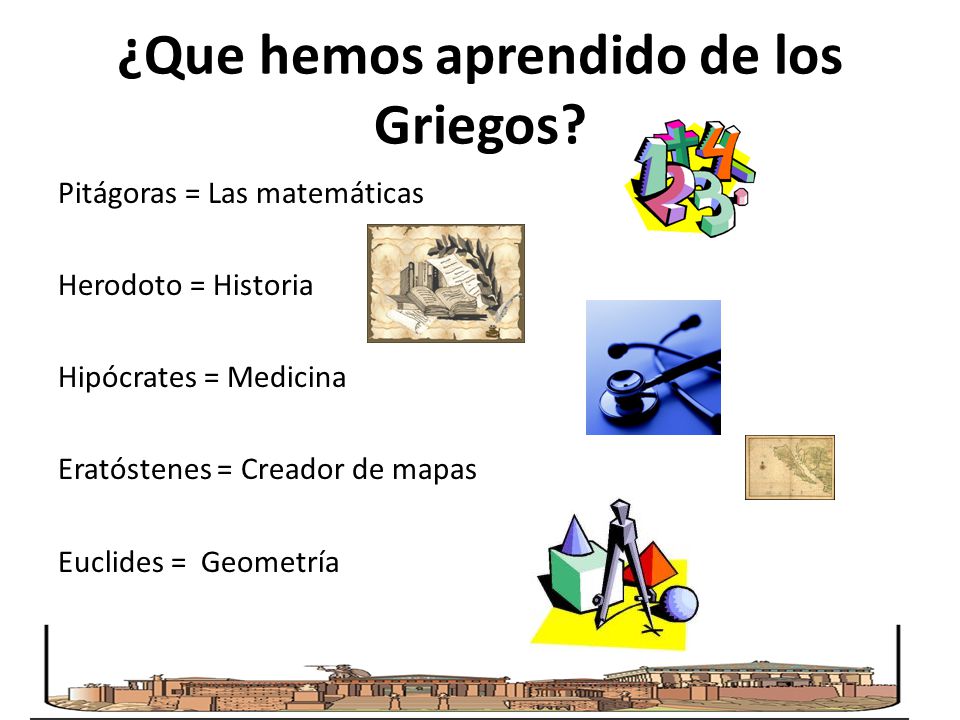 ¿Que hemos aprendido de los Griegos?

Pitágoras = Las matemáticas

Herodoto = Historia

Hipócrates = Medicina

Eratóstenes = Creador de mapas

Euclides = Geometría